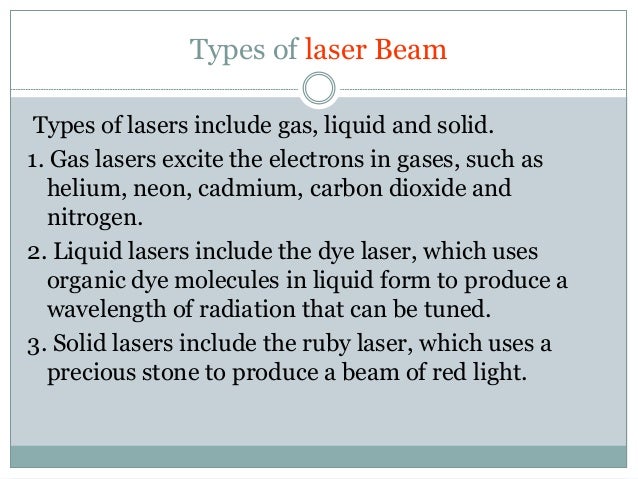 Types of laser Beam

Types of lasers include gas, liquid and solid.

1. Gas lasers excite the electrons in gases, such as helium, neon, cadmium, carbon dioxide and nitrogen.

2. Liquid lasers include the dye laser, which uses organic dye molecules in liquid form to produce a wavelength of radiation that can be tuned.

3. Solid lasers include the ruby laser, which uses a precious stone to produce a beam of red light.